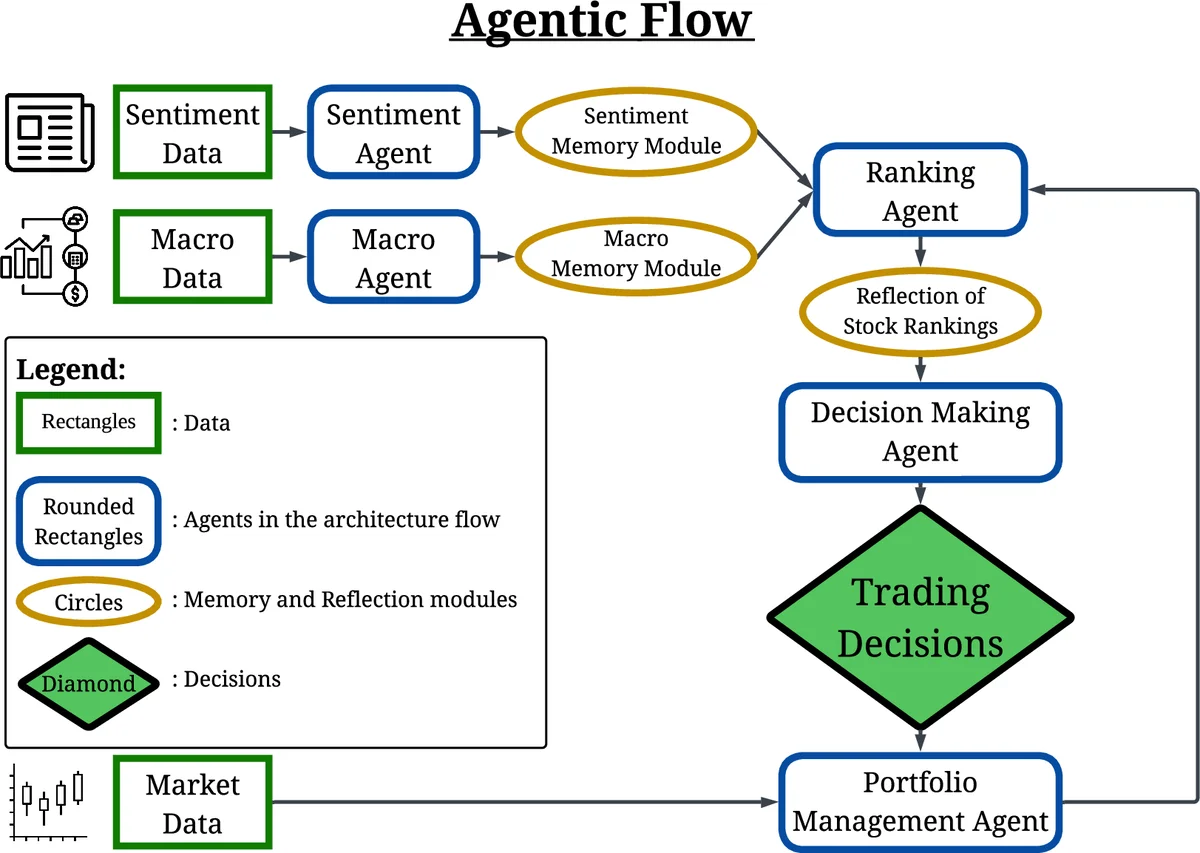 Agentic Flow

Sentiment Data

Sentiment Agent

Sentiment Memory Module

Macro Data

Macro Agent

Macro Memory Module

Ranking Agent

Reflection of Stock Rankings

Decision Making Agent

Trading Decisions

Legend:

Rectangles : Data

Rounded Rectangles : Agents in the architecture flow

Circles : Memory and Reflection modules

Diamond : Decisions

Market Data

Portfolio Management Agent